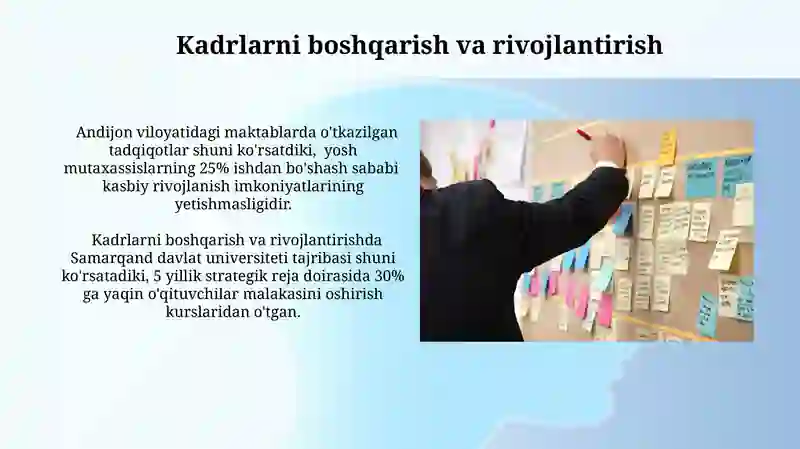 Kadrlarni boshqarish va rivojlantirish

Andijon viloyatidagi maktablarda o'tkazilgan tadqiqotlar shuni ko'rsatdiki, yosh mutaxassislarning 25% ishdan bo'shash sababi kasbiy rivojlanish imkoniyatlarining yetishmasligidir.

Kadrlarni boshqarish va rivojlantirishda Samarqand davlat universiteti tajribasi shuni ko'rsatadiki, 5 yillik strategik reja doirasida 30% ga yaqin o'qituvchilar malakasini oshirish kurslaridan o'tgan.